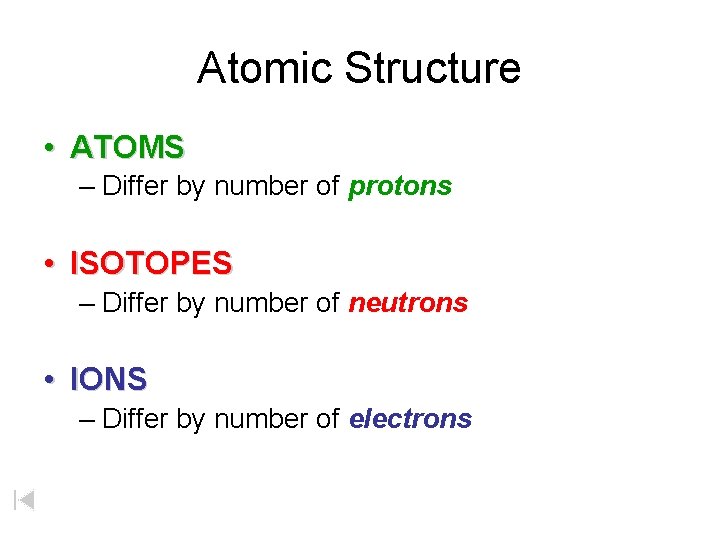 Atomic Structure

• ATOMS
– Differ by number of protons

• ISOTOPES
– Differ by number of neutrons

• IONS
– Differ by number of electrons